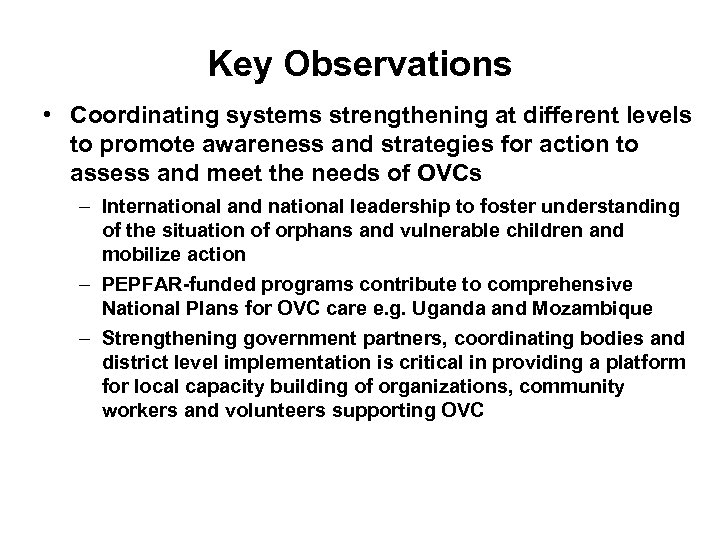 Key Observations

• Coordinating systems strengthening at different levels to promote awareness and strategies for action to assess and meet the needs of OVCs

– International and national leadership to foster understanding of the situation of orphans and vulnerable children and mobilize action

– PEPFAR-funded programs contribute to comprehensive National Plans for OVC care e.g. Uganda and Mozambique

– Strengthening government partners, coordinating bodies and district level implementation is critical in providing a platform for local capacity building of organizations, community workers and volunteers supporting OVC